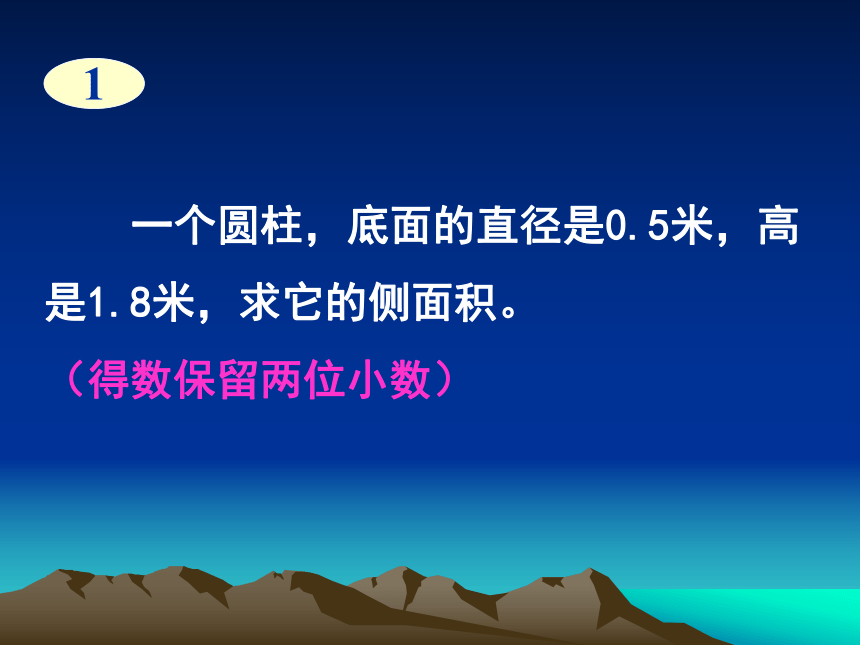 1

一个圆柱，底面的直径是0.5米，高是1.8米，求它的侧面积。

（得数保留两位小数）